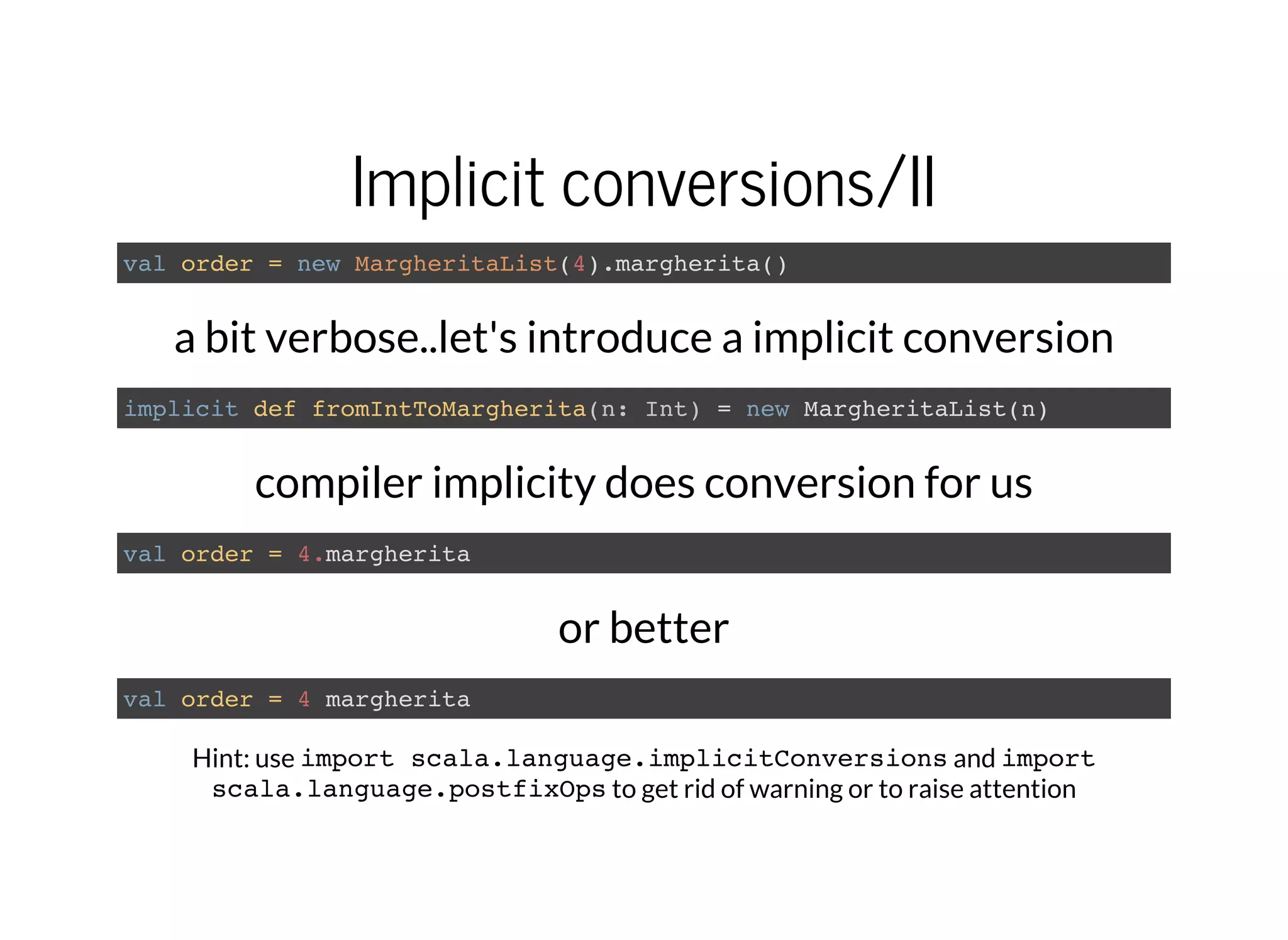 Implicit conversions/II

val order = new MargheritaList(4).margherita()

a bit verbose..let's introduce a implicit conversion

implicit def fromIntToMargherita(n: Int) = new MargheritaList(n)

compiler implicity does conversion for us

val order = 4.margherita

or better

val order = 4 margherita

Hint: use import scala.language.implicitConversions and import scala.language.postfixOps to get rid of warning or to raise attention